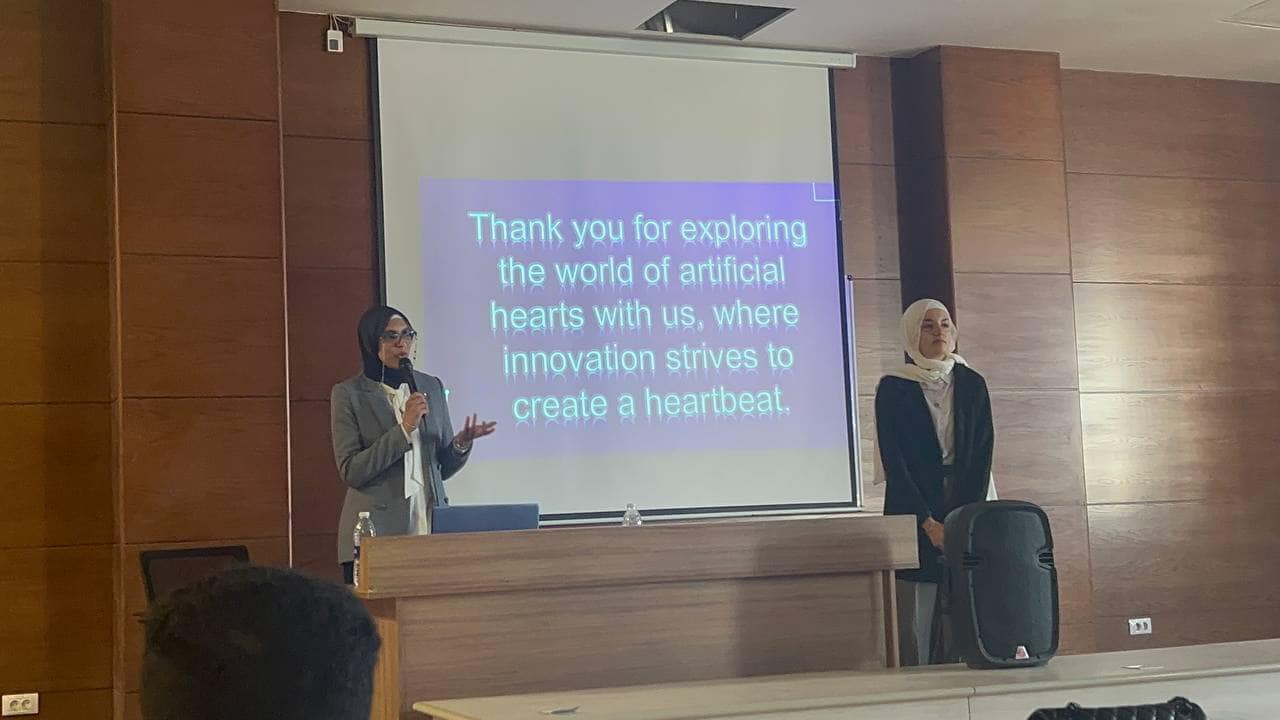 Thank you for exploring the world of artificial hearts with us, where innovation strives to create a heartbeat.